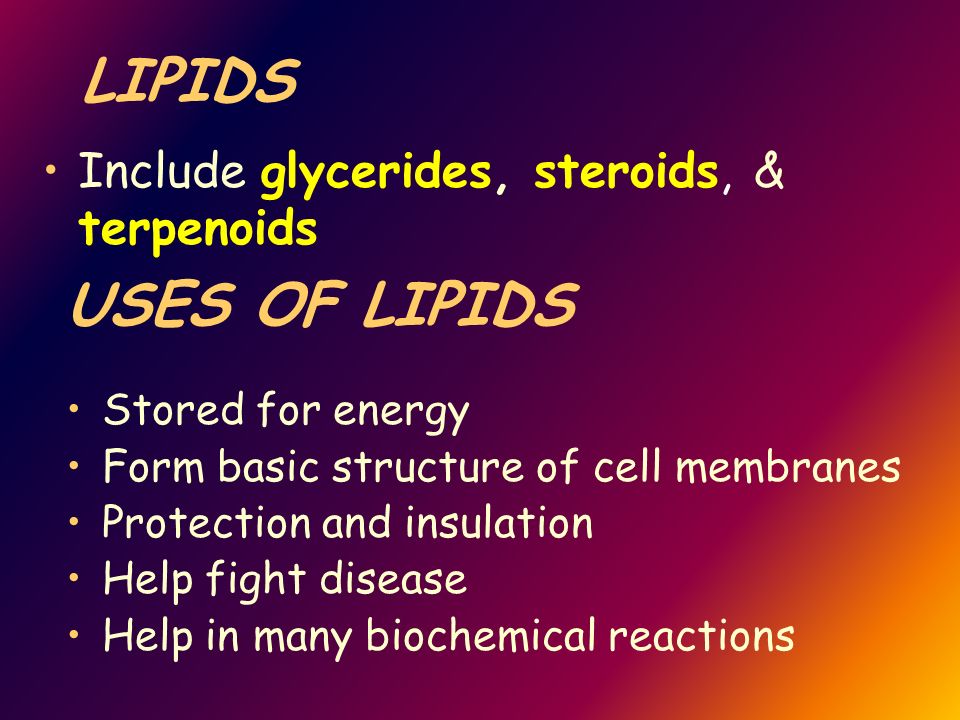 LIPIDS

• Include glycerides, steroids, & terpenoids

USES OF LIPIDS

• Stored for energy
• Form basic structure of cell membranes
• Protection and insulation
• Help fight disease
• Help in many biochemical reactions